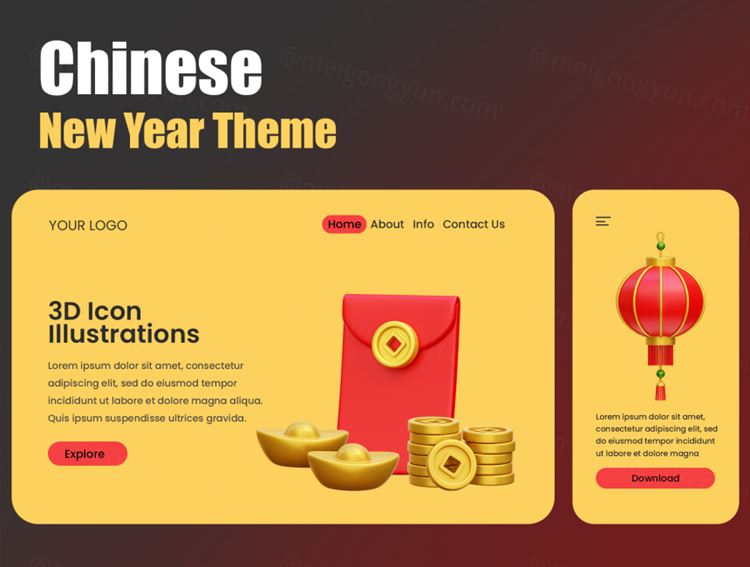 Chinese
New Year Theme

@meigongyun.com

YOUR LOGO

Home About Info Contact Us

3D Icon Illustrations

Lorem ipsum dolor sit amet, consectetur adipiscing elit, sed do eiusmod tempor incididunt ut labore et dolore magna aliqua. Quis ipsum suspendisse ultrices gravida.

Explore

Lorem ipsum dolor sit amet, consectetur adipiscing elit, sed do eiusmod tempor incididunt ut labore et dolore magna

Download